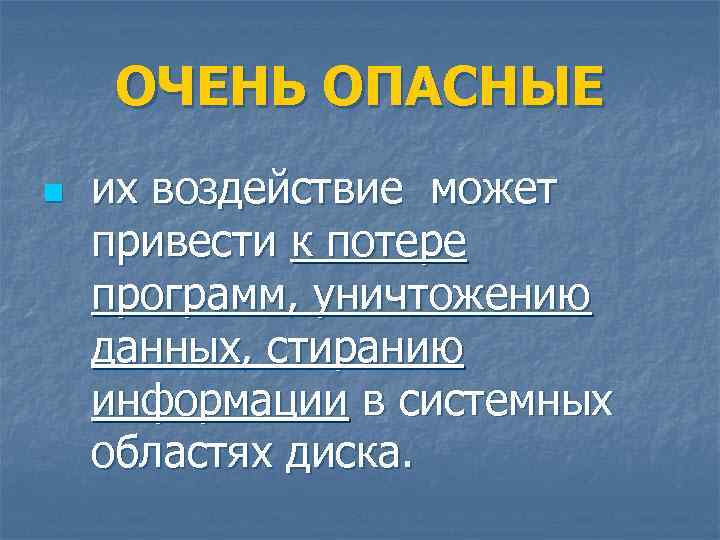 ОЧЕНЬ ОПАСНЫЕ

их воздействие может привести к потере программ, уничтожению данных, стиранию информации в системных областях диска.